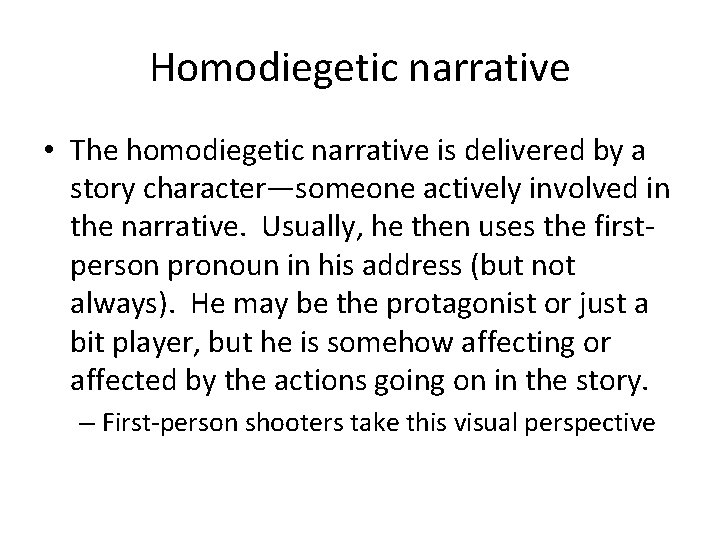 Homodiegetic narrative

• The homodiegetic narrative is delivered by a story character—someone actively involved in the narrative. Usually, he then uses the first-person pronoun in his address (but not always). He may be the protagonist or just a bit player, but he is somehow affecting or affected by the actions going on in the story.

– First-person shooters take this visual perspective